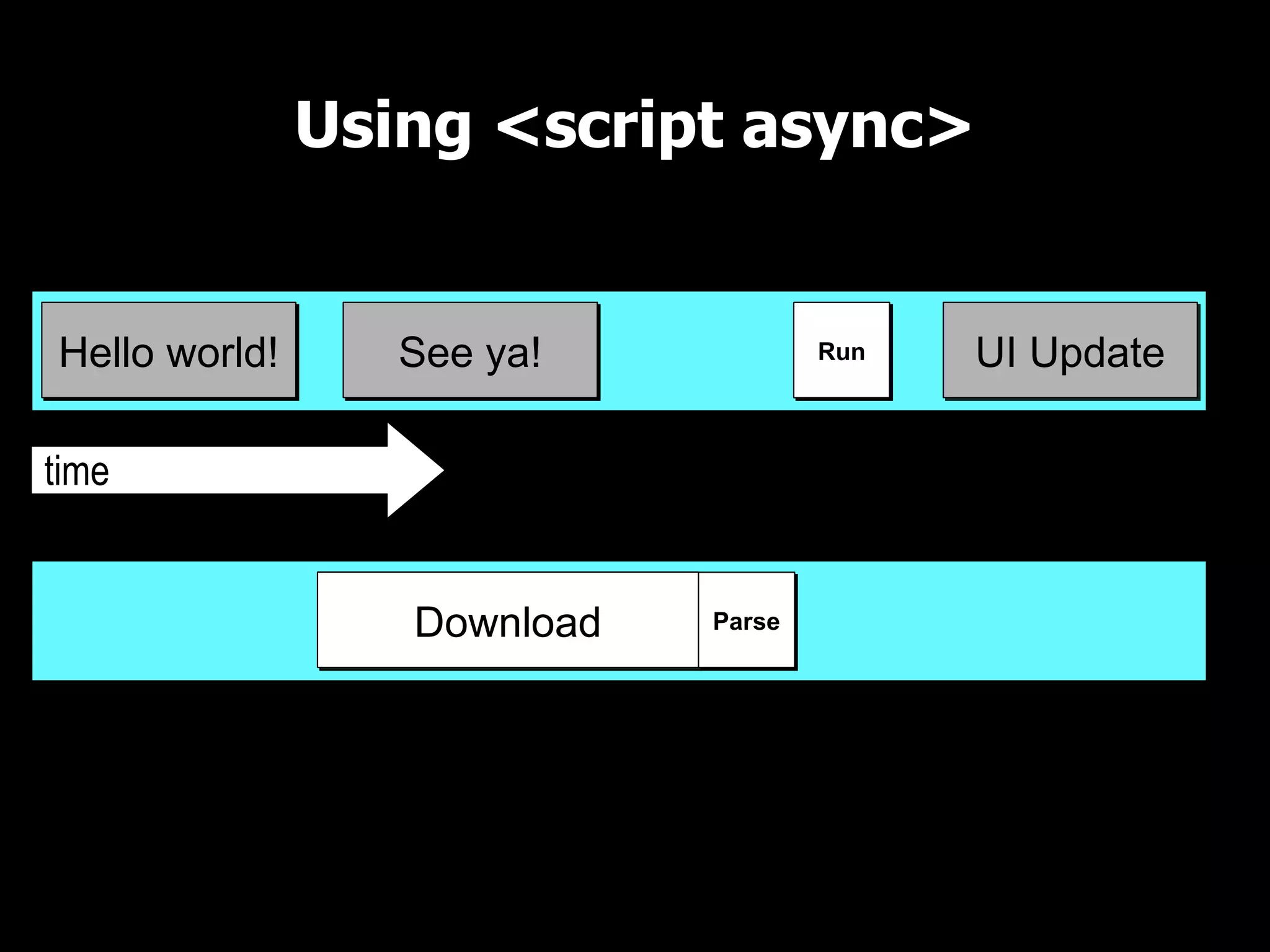 Using <script async>

Hello world!

See ya!

Run

UI Update

time

Download

Parse